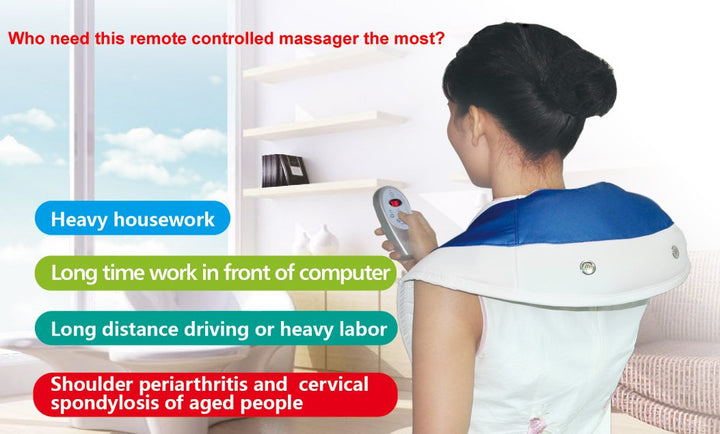 Who need this remote controlled massager the most?

Heavy housework

Long time work in front of computer

Long distance driving or heavy labor

Shoulder periarthritis and cervical spondylosis of aged people